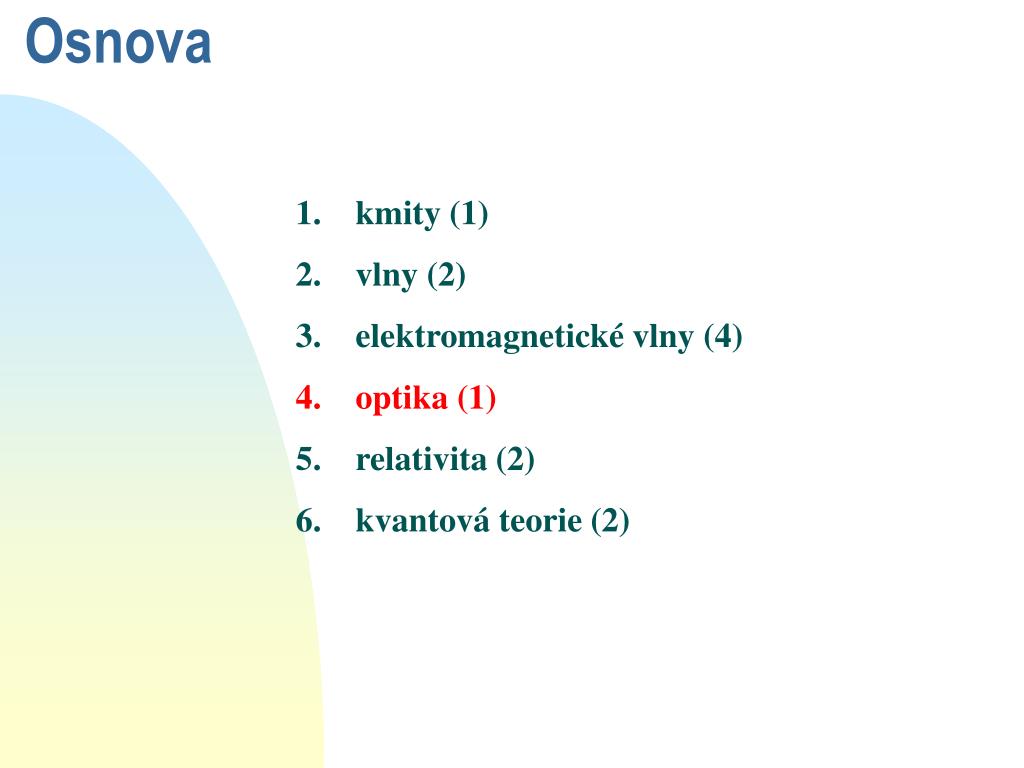 Osnova

1. kmity (1)
2. vlny (2)
3. elektromagnetické vlny (4)
4. optika (1)
5. relativita (2)
6. kvantová teorie (2)